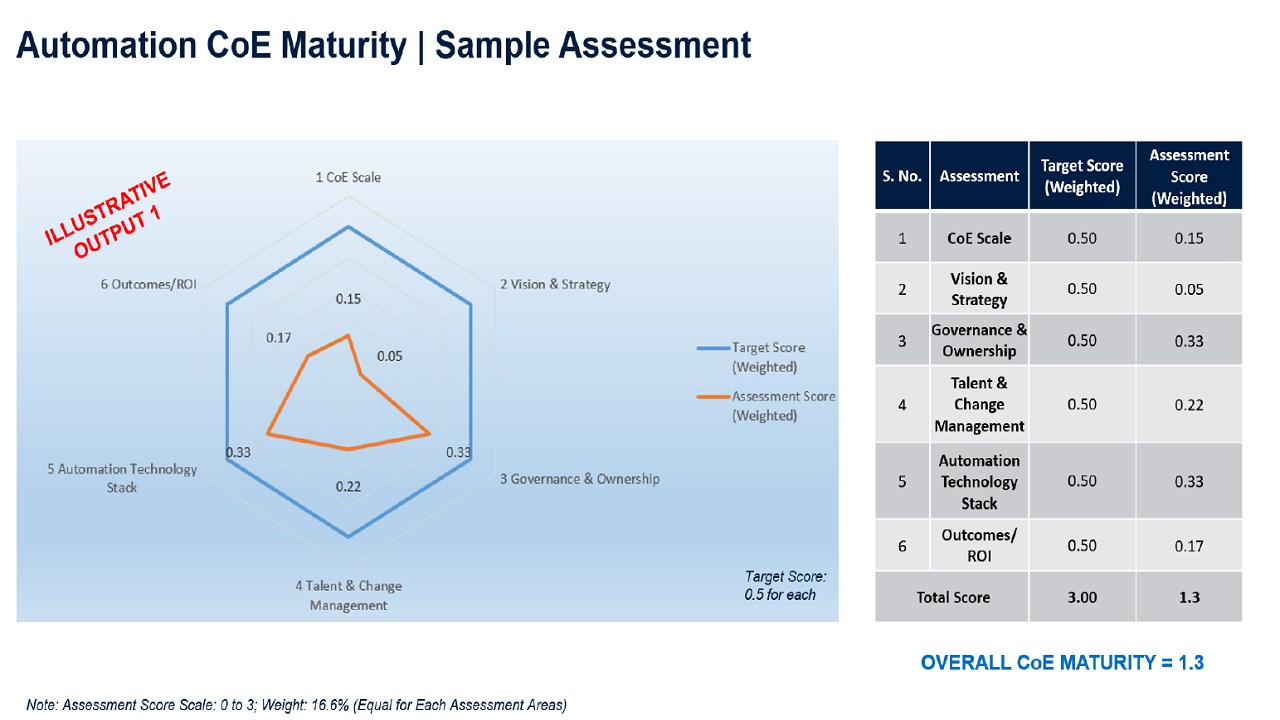 Automation CoE Maturity | Sample Assessment

ILLUSTRATIVE OUTPUT 1

1 CoE Scale

2 Vision & Strategy

3 Governance & Ownership

4 Talent & Change Management

5 Automation Technology Stack

6 Outcomes/ROI

0.15

0.05

0.33

0.22

0.33

0.17

Target Score (Weighted)

Assessment Score (Weighted)

Target Score: 0.5 for each

| S. No. | Assessment | Target Score (Weighted) | Assessment Score (Weighted) |
|---|---|---|---|
| 1 | CoE Scale | 0.50 | 0.15 |
| 2 | Vision & Strategy | 0.50 | 0.05 |
| 3 | Governance & Ownership | 0.50 | 0.33 |
| 4 | Talent & Change Management | 0.50 | 0.22 |
| 5 | Automation Technology Stack | 0.50 | 0.33 |
| 6 | Outcomes/ ROI | 0.50 | 0.17 |
| Total Score | | 3.00 | 1.3 |

OVERALL CoE MATURITY = 1.3

Note: Assessment Score Scale: 0 to 3; Weight: 16.6% (Equal for Each Assessment Areas)